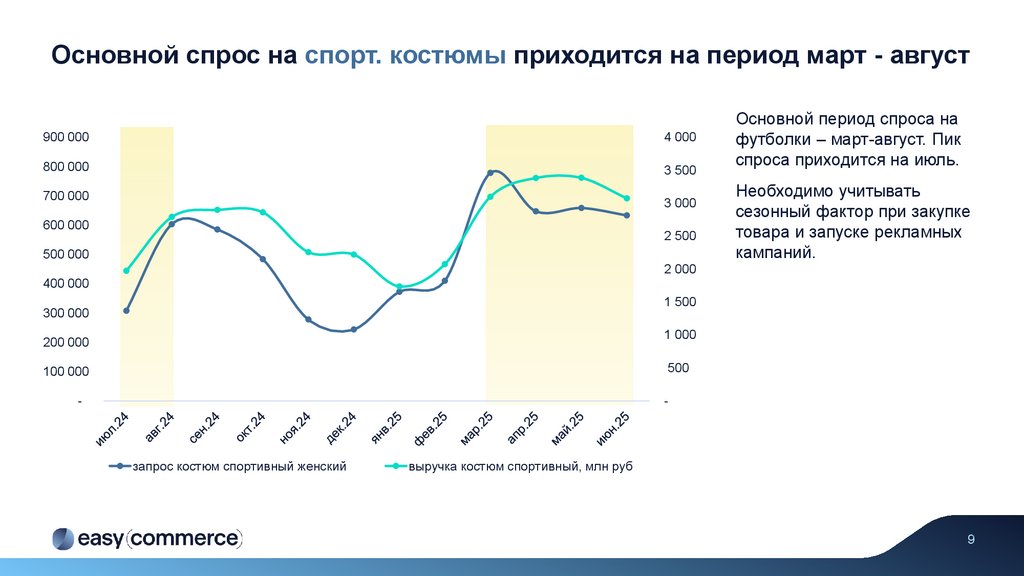 Основной спрос на спорт. костюмы приходится на период март - август

900 000
800 000
700 000
600 000
500 000
400 000
300 000
200 000
100 000
-

4 000
3 500
3 000
2 500
2 000
1 500
1 000
500
-

июл.24 авг.24 сен.24 окт.24 ноя.24 дек.24 янв.25 фев.25 мар.25 апр.25 май.25 июн.25

запрос костюм спортивный женский
выручка костюм спортивный, млн руб

Основной период спроса на футболки – март-август. Пик спроса приходится на июль.

Необходимо учитывать сезонный фактор при закупке товара и запуске рекламных кампаний.

easy(commerce)

9